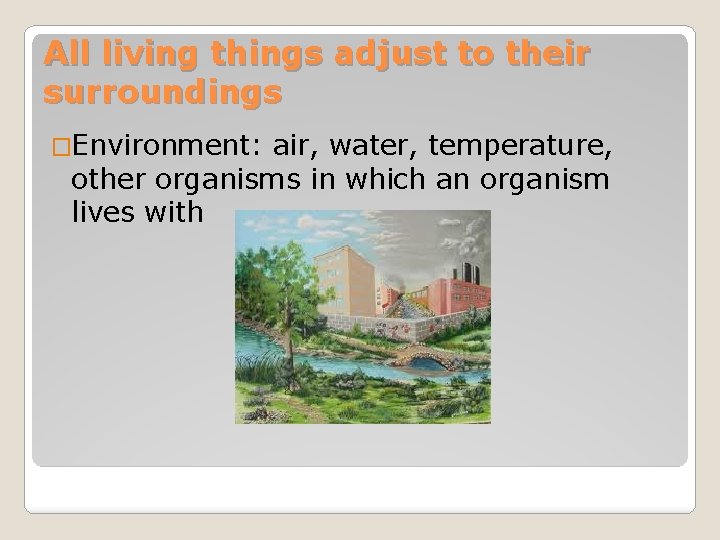 All living things adjust to their surroundings

□Environment: air, water, temperature, other organisms in which an organism lives with